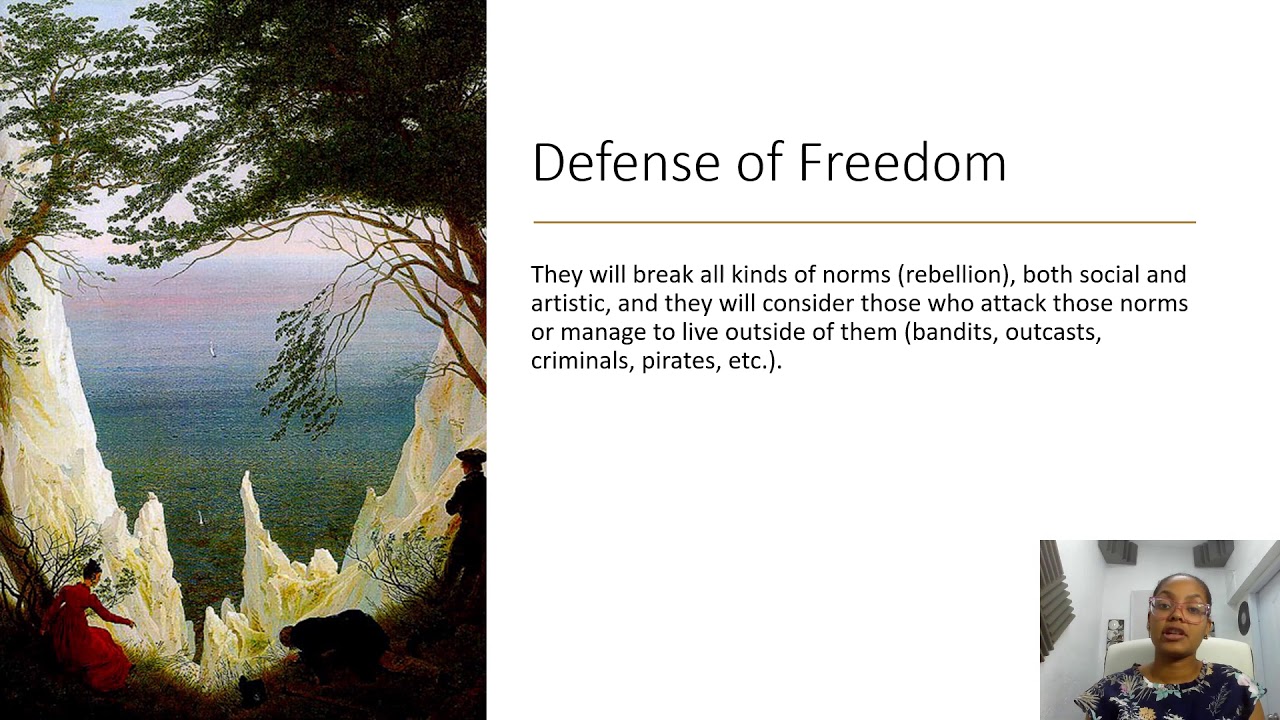 Defense of Freedom

They will break all kinds of norms (rebellion), both social and artistic, and they will consider those who attack those norms or manage to live outside of them (bandits, outcasts, criminals, pirates, etc.).